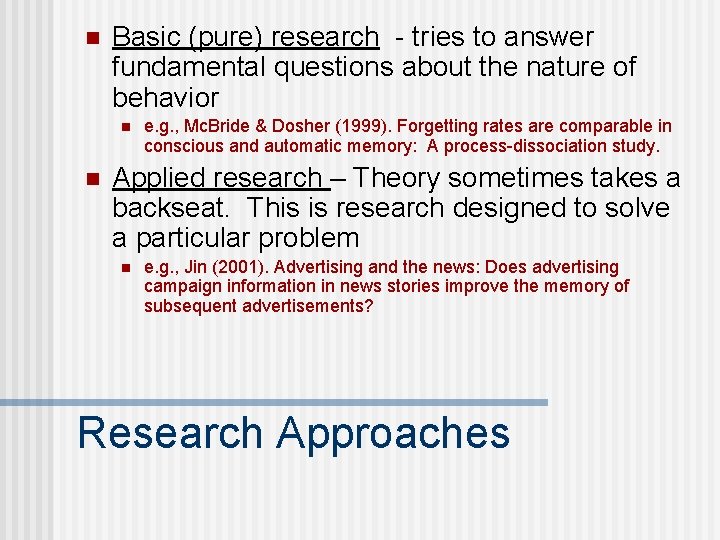 Basic (pure) research - tries to answer fundamental questions about the nature of behavior

e.g., McBride & Dosher (1999). Forgetting rates are comparable in conscious and automatic memory: A process-dissociation study.

Applied research – Theory sometimes takes a backseat. This is research designed to solve a particular problem

e.g., Jin (2001). Advertising and the news: Does advertising campaign information in news stories improve the memory of subsequent advertisements?

Research Approaches